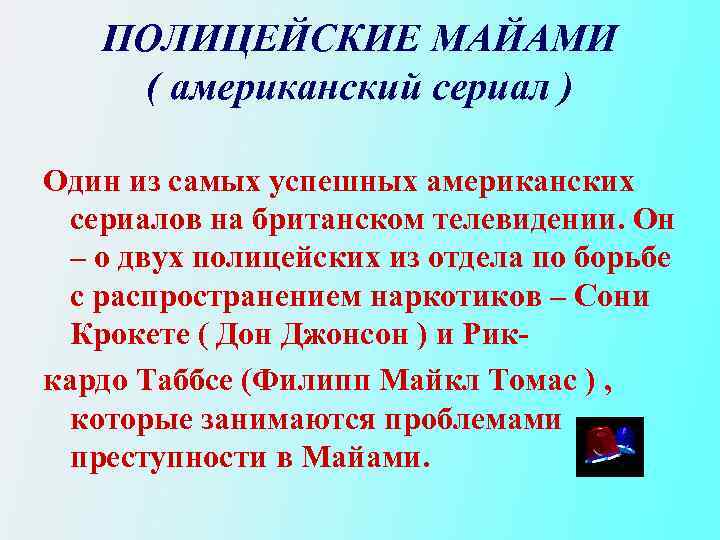 ПОЛИЦЕЙСКИЕ МАЙАМИ
( американский сериал )

Один из самых успешных американских сериалов на британском телевидении. Он – о двух полицейских из отдела по борьбе с распространением наркотиков – Сони Крокете ( Дон Джонсон ) и Рик-

кардо Таббсе (Филипп Майкл Томас ) , которые занимаются проблемами преступности в Майами.